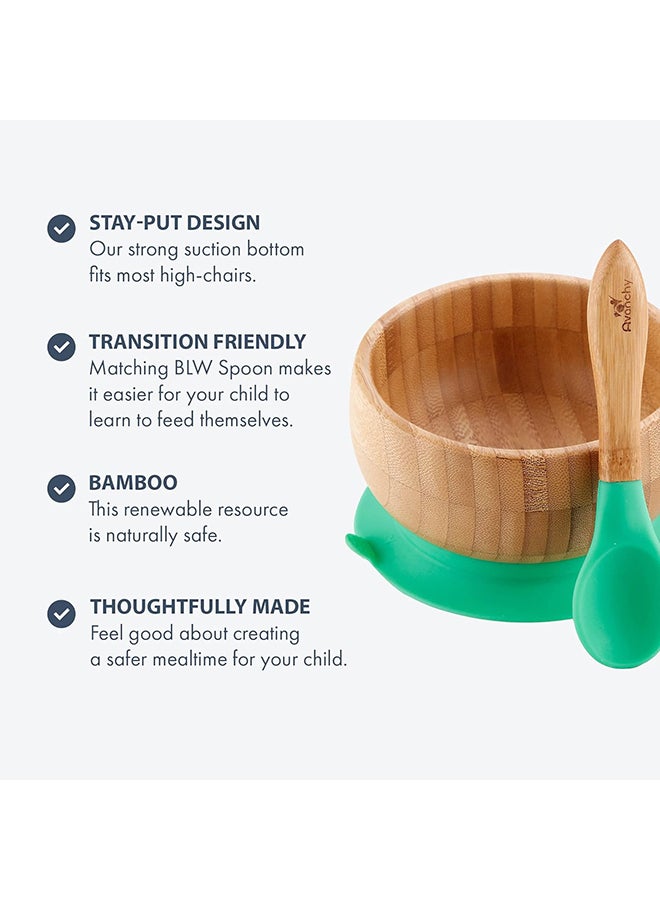 STAY-PUT DESIGN
Our strong suction bottom fits most high-chairs.

TRANSITION FRIENDLY
Matching BLW Spoon makes it easier for your child to learn to feed themselves.

BAMBOO
This renewable resource is naturally safe.

THOUGHTFULLY MADE
Feel good about creating a safer mealtime for your child.

Avanchy